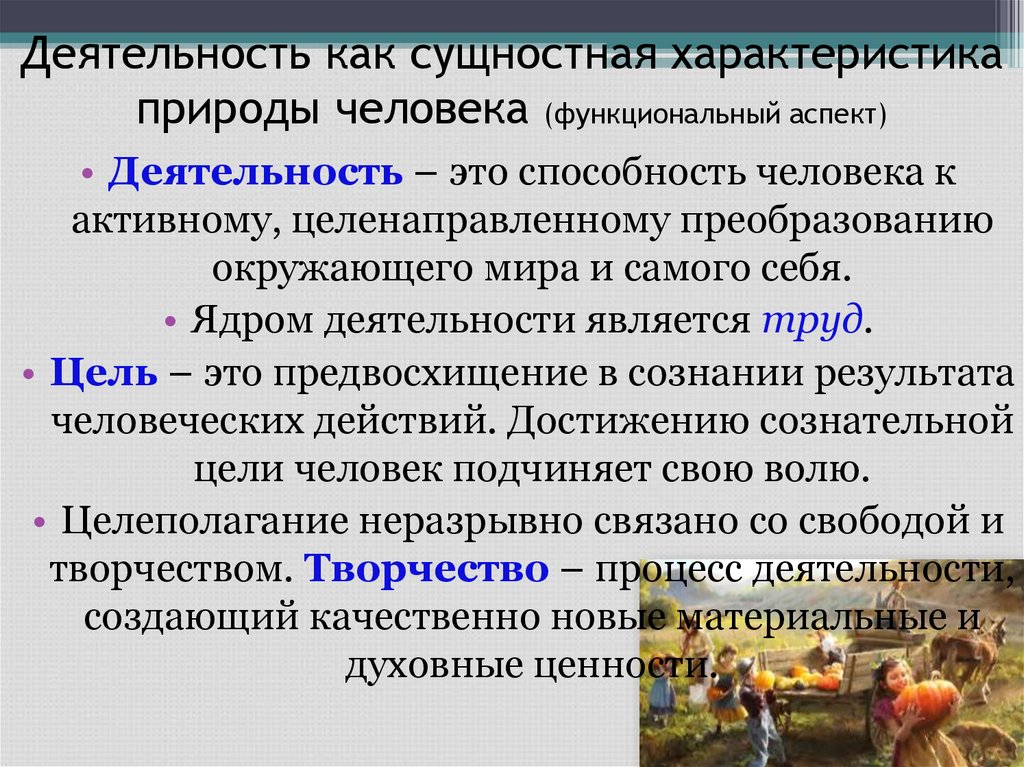 Деятельность как сущностная характеристика природы человека (функциональный аспект)

• Деятельность – это способность человека к активному, целенаправленному преобразованию окружающего мира и самого себя.

• Ядром деятельности является труд.

• Цель – это предвосхищение в сознании результата человеческих действий. Достижению сознательной цели человек подчиняет свою волю.

• Целеполагание неразрывно связано со свободой и творчеством. Творчество – процесс деятельности, создающий качественно новые материальные и духовные ценности.